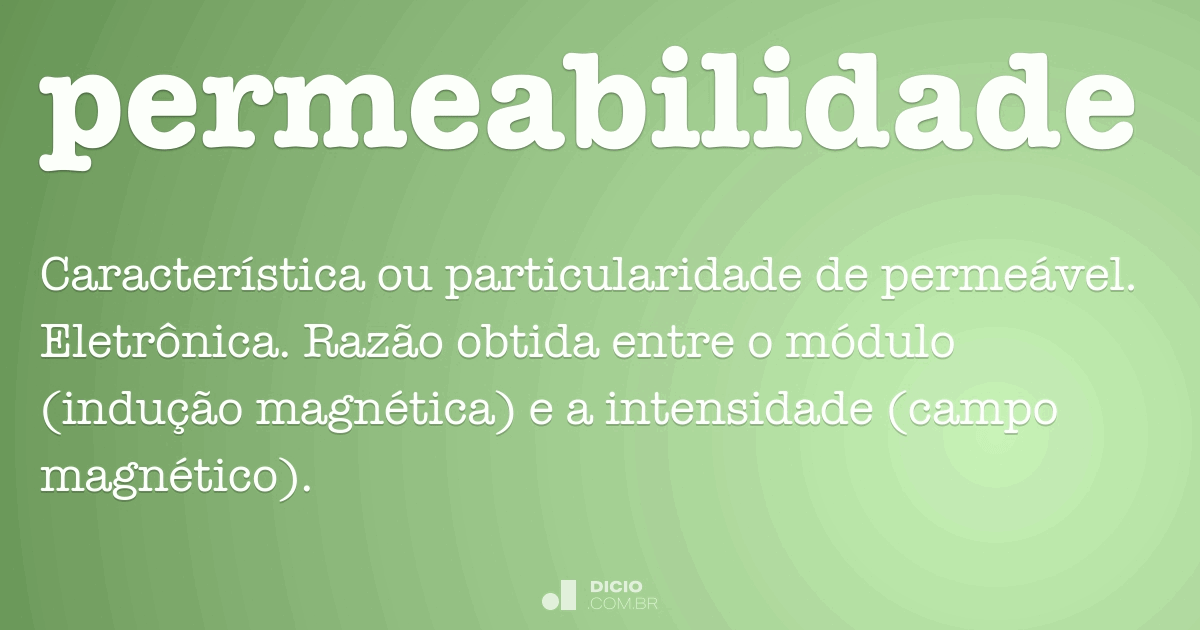 permeabilidade

Característica ou particularidade de permeável. Eletrônica. Razão obtida entre o módulo (indução magnética) e a intensidade (campo magnético).

DICIO
.COM.BR